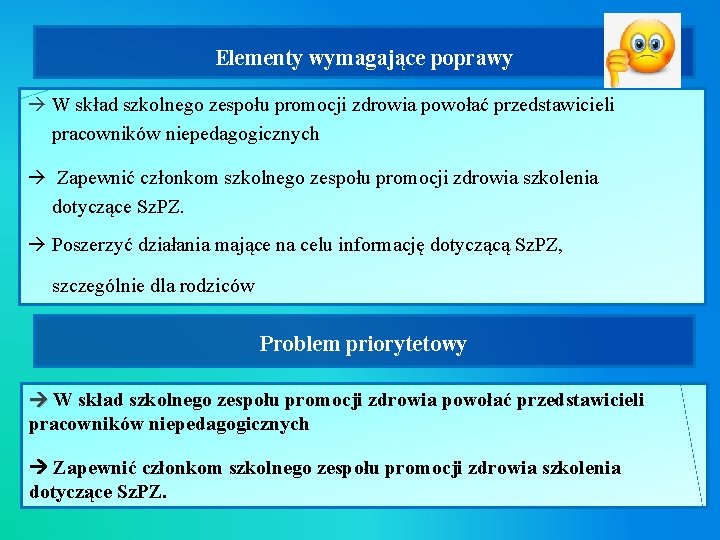 Elementy wymagające poprawy

→ W skład szkolnego zespołu promocji zdrowia powołać przedstawicieli pracowników niepedagogicznych

→ Zapewnić członkom szkolnego zespołu promocji zdrowia szkolenia dotyczące SzPZ.

→ Poszerzyć działania mające na celu informację dotyczącą SzPZ,

szczególnie dla rodziców

Problem priorytetowy

→ W skład szkolnego zespołu promocji zdrowia powołać przedstawicieli pracowników niepedagogicznych

→ Zapewnić członkom szkolnego zespołu promocji zdrowia szkolenia dotyczące SzPZ.